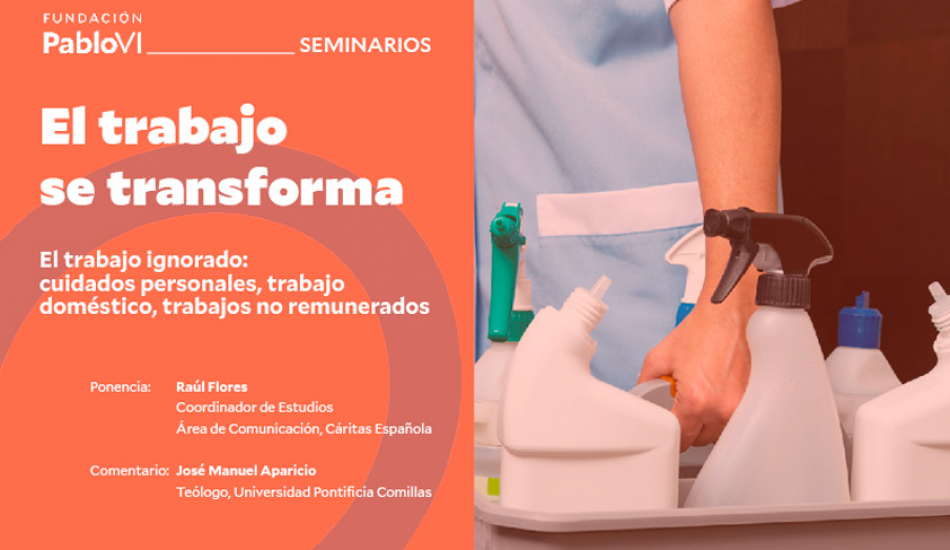 FUNDACIÓN
PabloVI SEMINARIOS

El trabajo se transforma

El trabajo ignorado: cuidados personales, trabajo doméstico, trabajos no remunerados

Ponencia: Raúl Flores
Coordinador de Estudios
Área de Comunicación, Cáritas Española

Comentario: José Manuel Aparicio
Teólogo, Universidad Pontificia Comillas